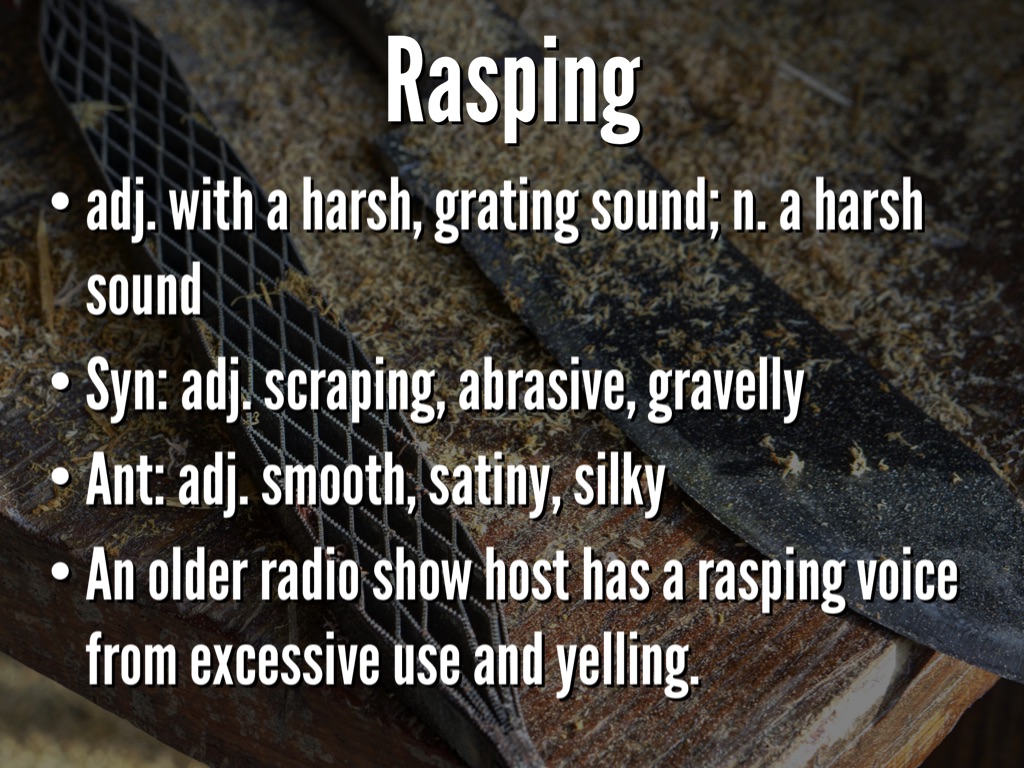 Rasping

• adj. with a harsh, grating sound; n. a harsh sound
• Syn: adj. scraping, abrasive, gravelly
• Ant: adj. smooth, satiny, silky
• An older radio show host has a rasping voice from excessive use and yelling.